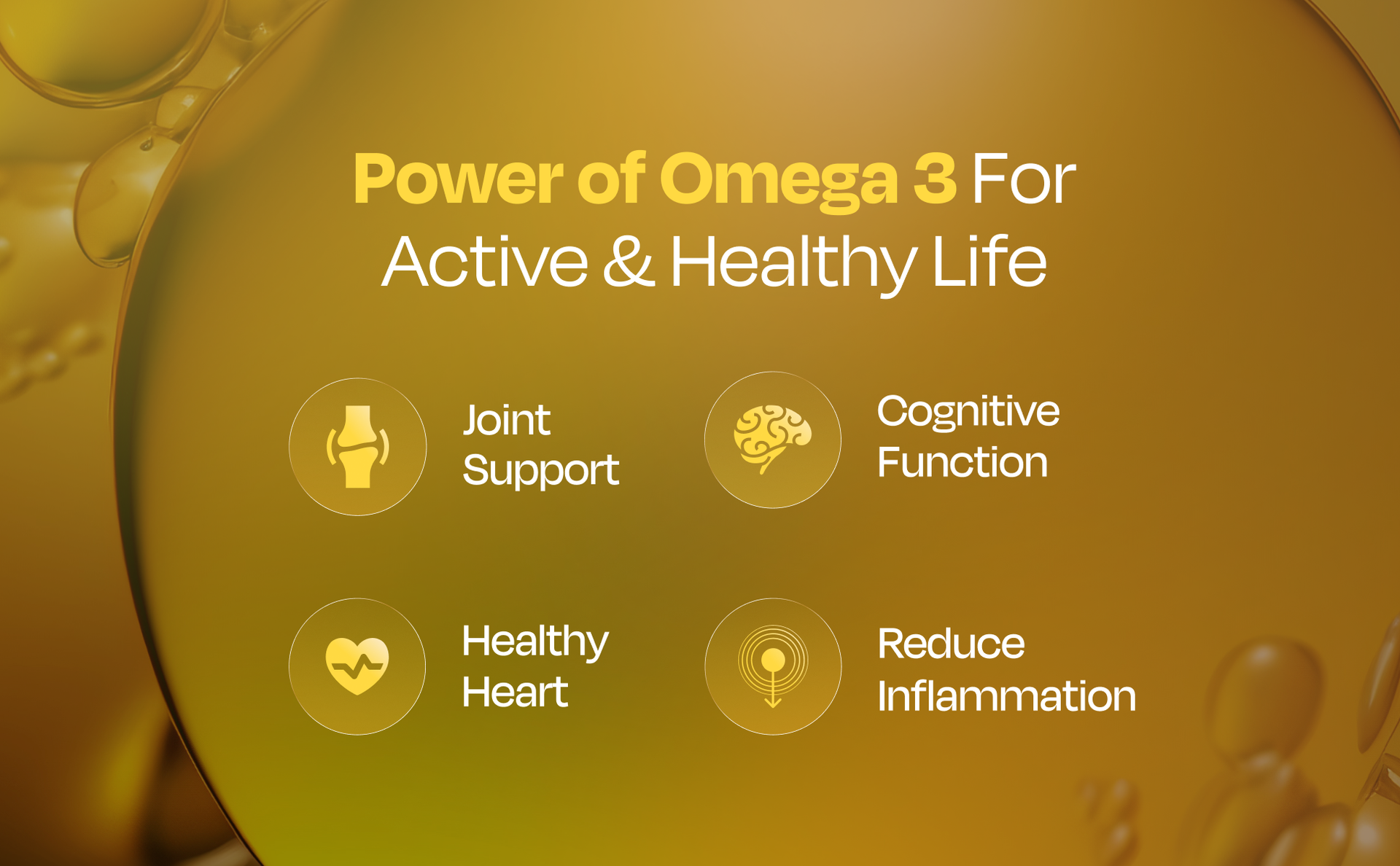 Power of Omega 3 For Active & Healthy Life

Joint Support

Cognitive Function

Healthy Heart

Reduce Inflammation